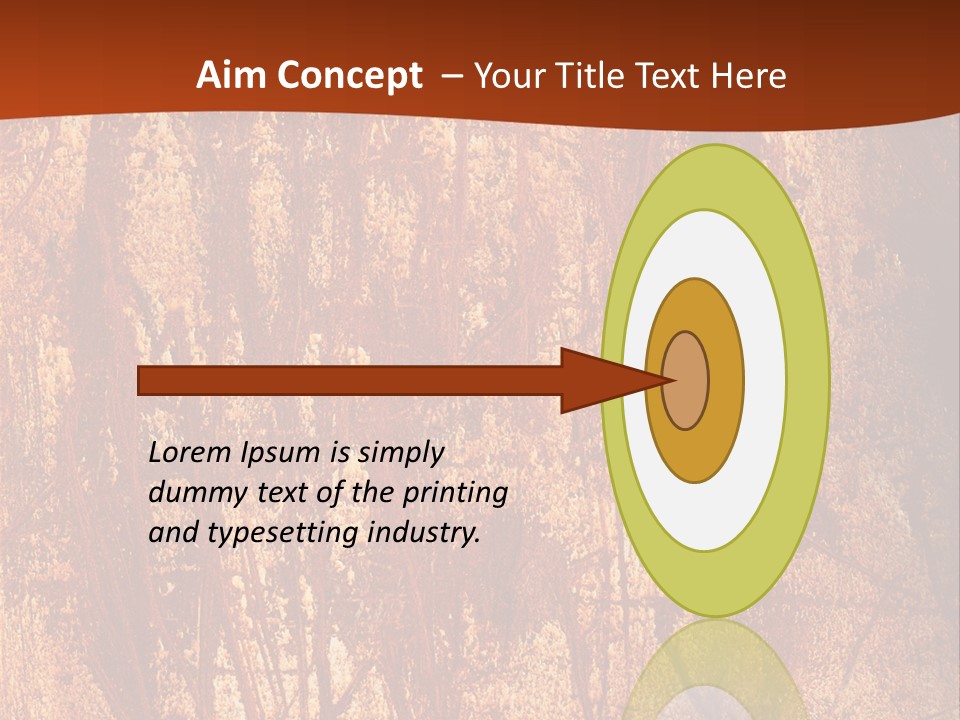 Aim Concept – Your Title Text Here

Lorem Ipsum is simply dummy text of the printing and typesetting industry.